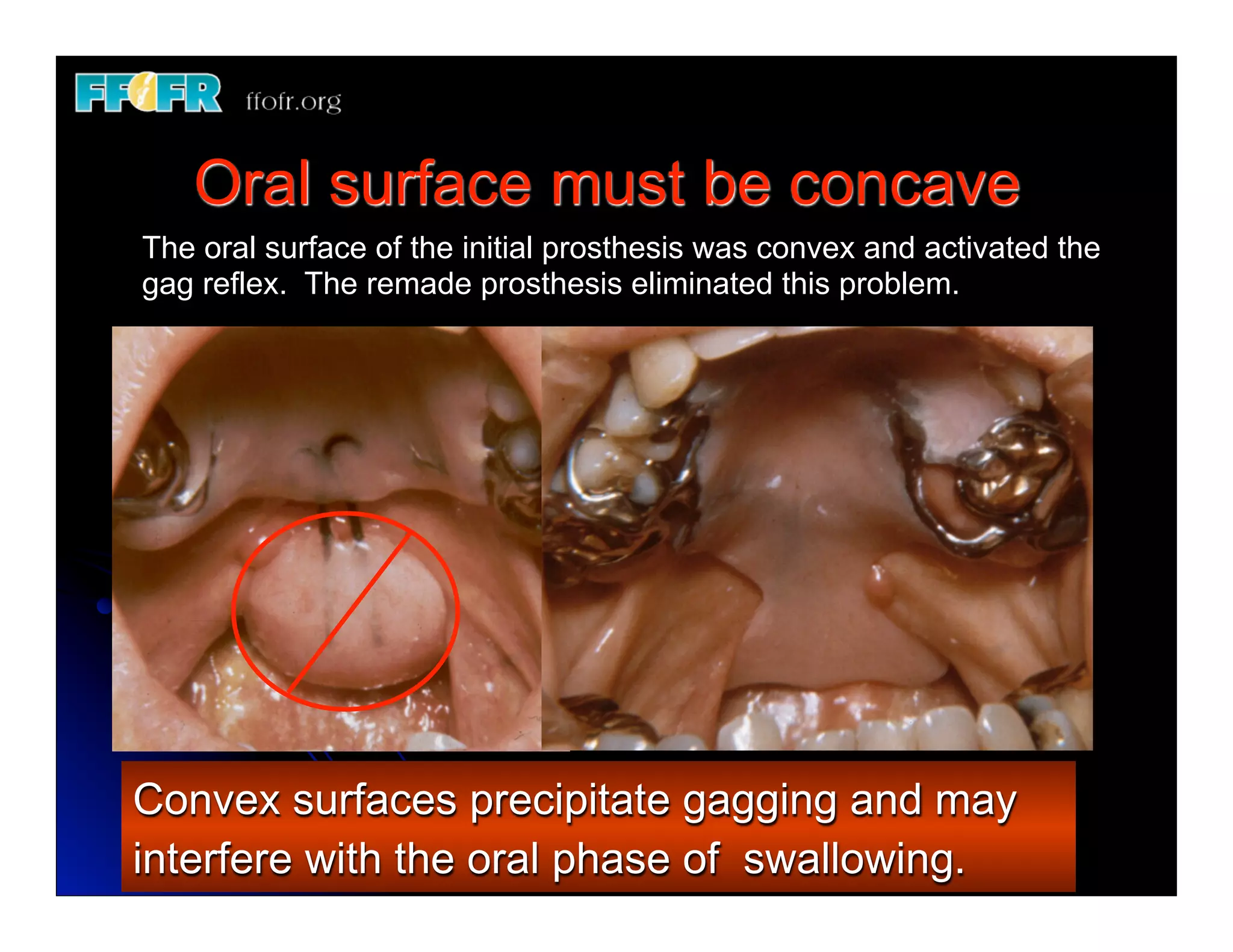 FFOFR ffofr.org

Oral surface must be concave

The oral surface of the initial prosthesis was convex and activated the gag reflex. The remade prosthesis eliminated this problem.

Convex surfaces precipitate gagging and may interfere with the oral phase of swallowing.